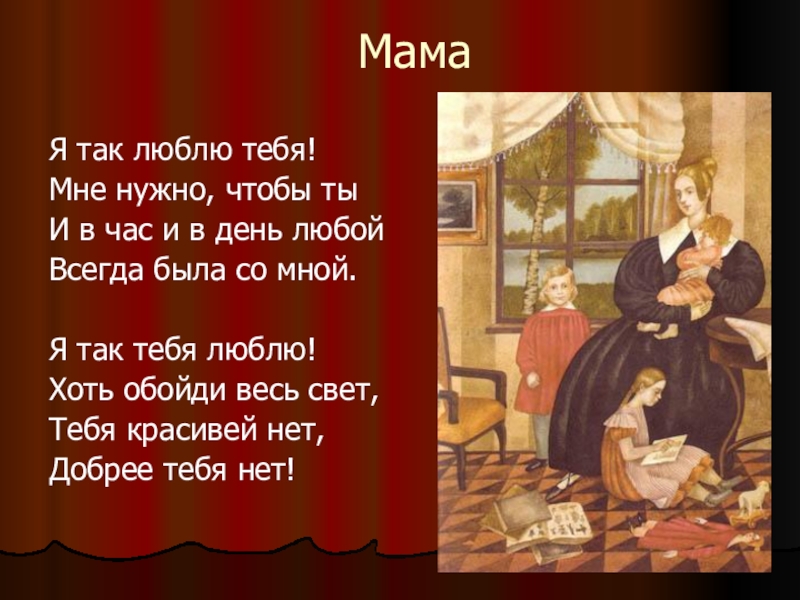 Мама

Я так люблю тебя!
Мне нужно, чтобы ты
И в час и в день любой
Всегда была со мной.

Я так тебя люблю!
Хоть обойди весь свет,
Тебя красивей нет,
Добрее тебя нет!